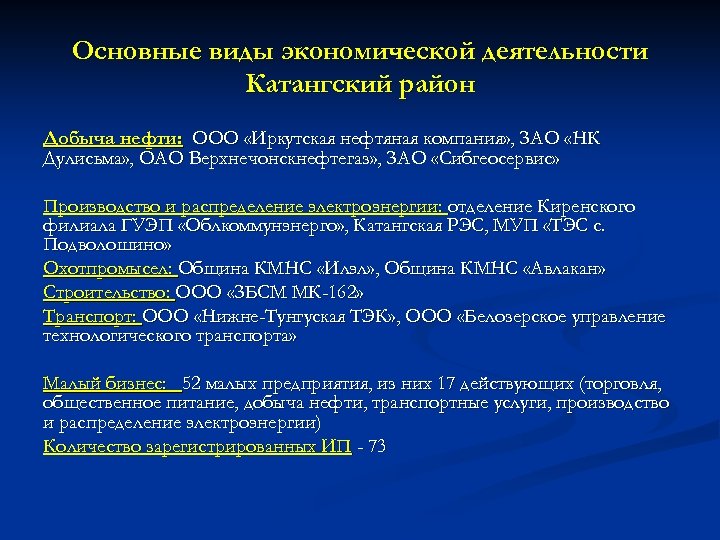 Основные виды экономической деятельности Катангский район

Добыча нефти: ООО «Иркутская нефтяная компания», ЗАО «НК Дулисьма», ОАО Верхнечонскнефтегаз», ЗАО «Сибгеосервис»

Производство и распределение электроэнергии: отделение Киренского филиала ГУЭП «Облкоммунэнерго», Катангская РЭС, МУП «ТЭС с. Подволошино»

Охотпромысел: Община КМНС «Илэл», Община КМНС «Авлакан»

Строительство: ООО «ЗБСМ МК-162»

Транспорт: ООО «Нижне-Тунгуская ТЭК», ООО «Белозерское управление технологического транспорта»

Малый бизнес: 52 малых предприятия, из них 17 действующих (торговля, общественное питание, добыча нефти, транспортные услуги, производство и распределение электроэнергии)

Количество зарегистрированных ИП - 73